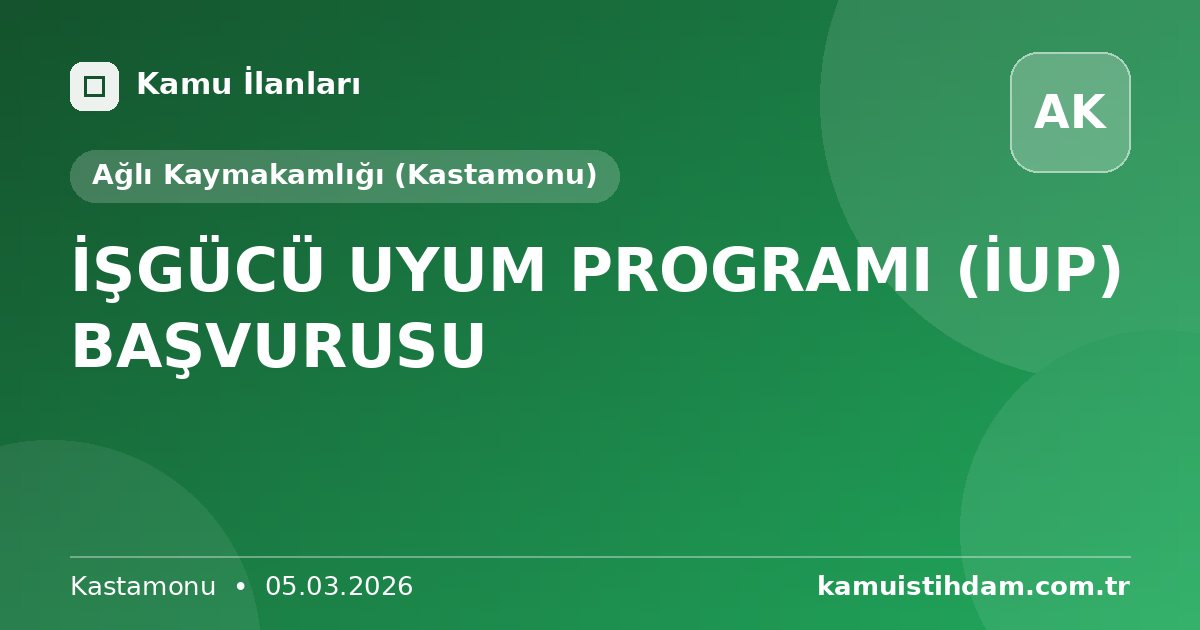 Kamu İlanları

AK

Ağlı Kaymakamlığı (Kastamonu)

İŞGÜCÜ UYUM PROGRAMI (İUP) BAŞVURUSU

Kastamonu • 05.03.2026

kamuistihdam.com.tr